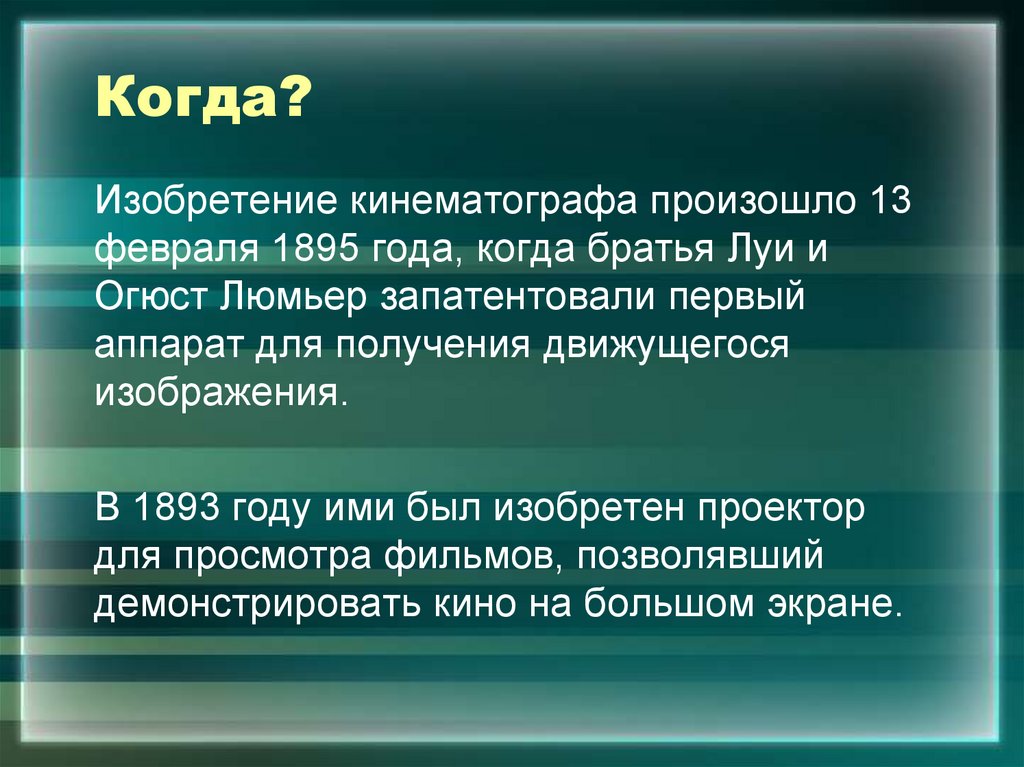 Когда?

Изобретение кинематографа произошло 13 февраля 1895 года, когда братья Луи и Огюст Люмьер запатентовали первый аппарат для получения движущегося изображения.

В 1893 году ими был изобретен проектор для просмотра фильмов, позволявший демонстрировать кино на большом экране.